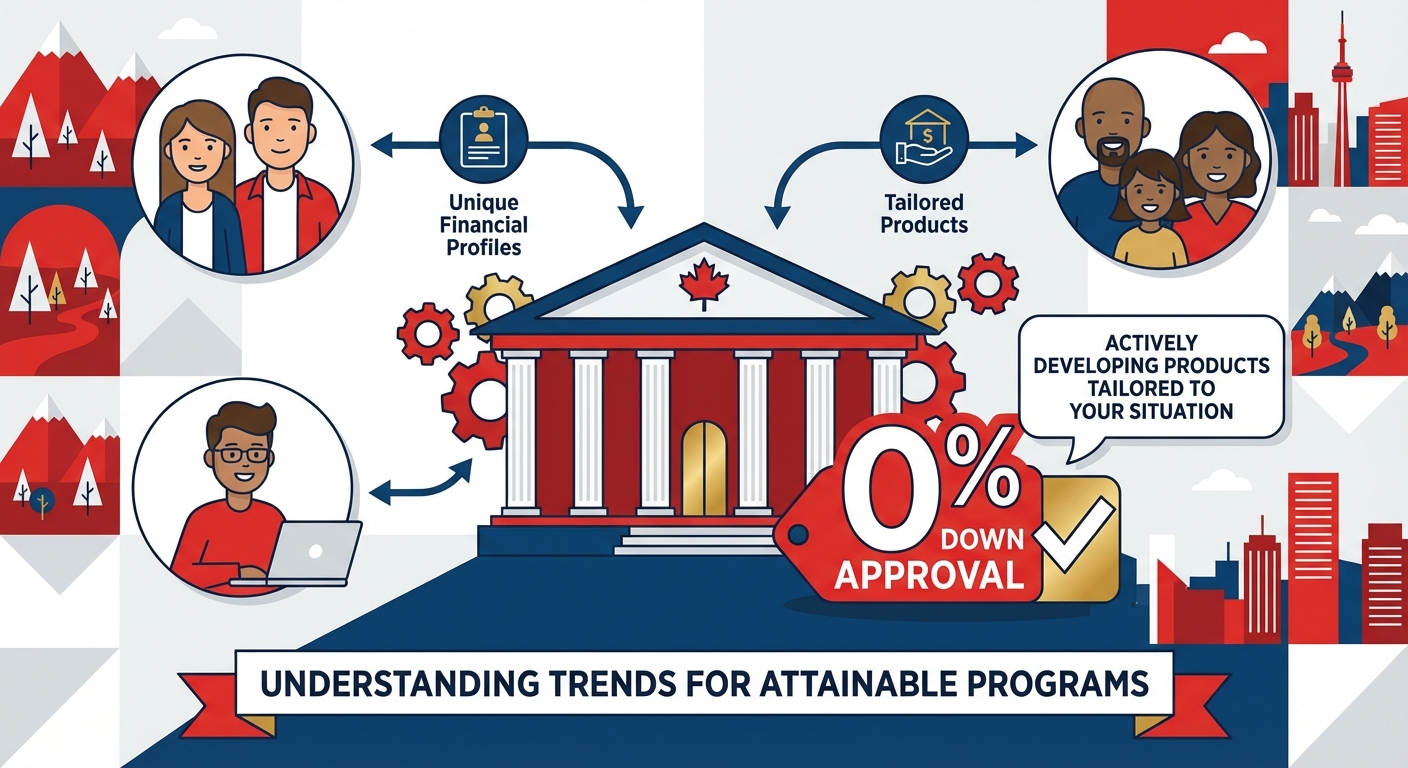 Unique Financial Profiles

Tailored Products

ACTIVELY DEVELOPING PRODUCTS TAILORED TO YOUR SITUATION

0% DOWN APPROVAL

UNDERSTANDING TRENDS FOR ATTAINABLE PROGRAMS